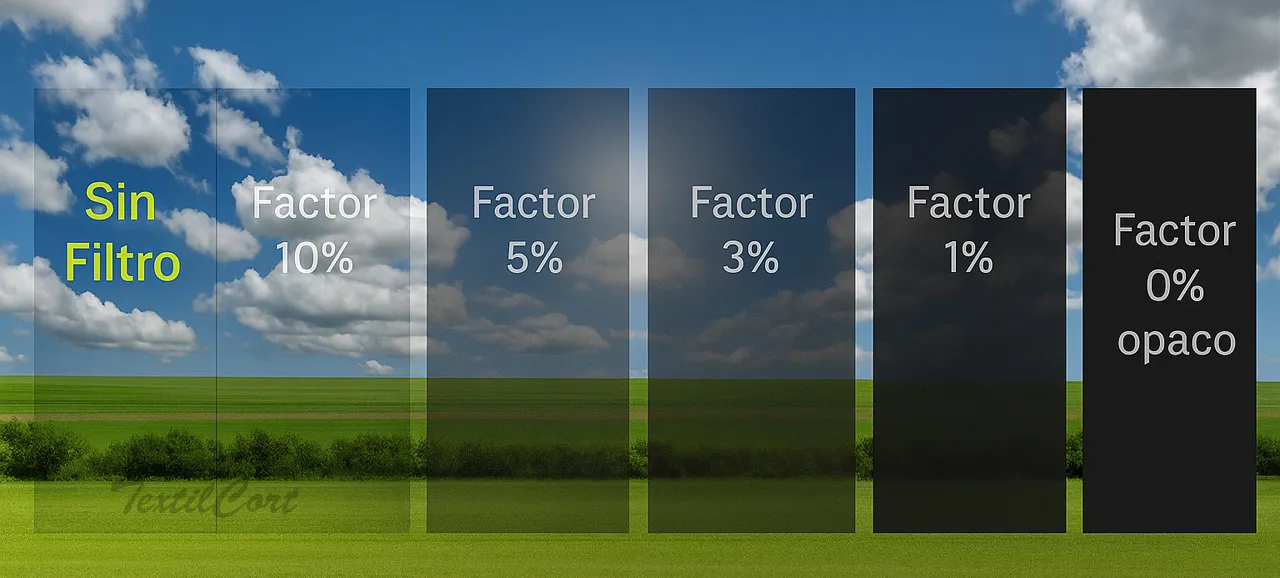 Sin Filtro

Factor 10%

Factor 5%

Factor 3%

Factor 1%

Factor 0% opaco

TextilCort